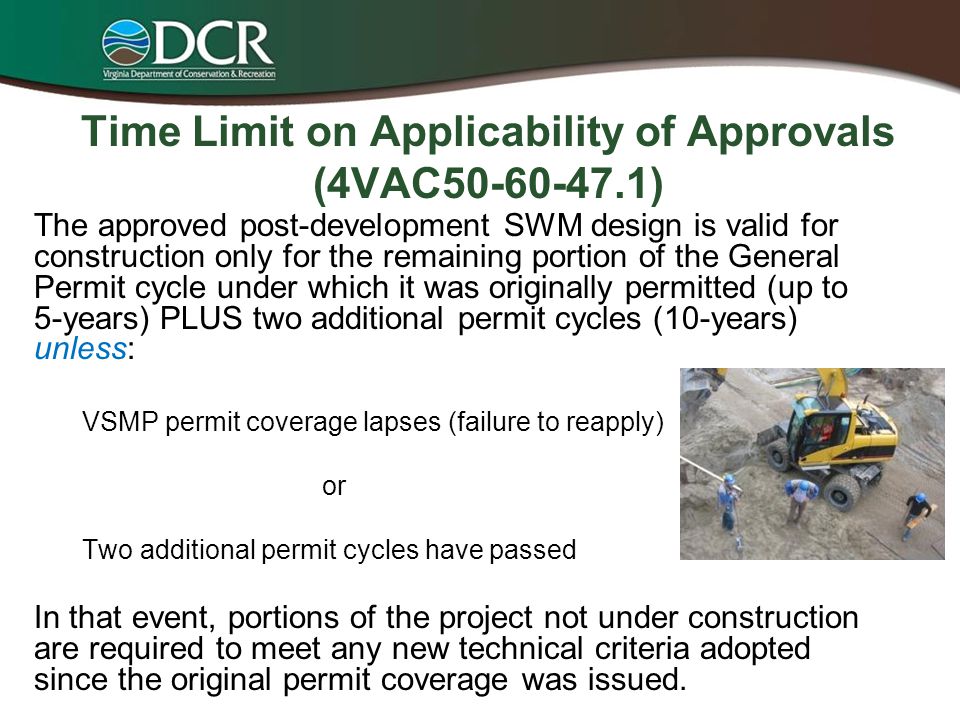 DCR
Virginia Department of Conservation & Recreation

Time Limit on Applicability of Approvals (4VAC50-60-47.1)

The approved post-development SWM design is valid for construction only for the remaining portion of the General Permit cycle under which it was originally permitted (up to 5-years) PLUS two additional permit cycles (10-years) unless:

VSMP permit coverage lapses (failure to reapply)

or

Two additional permit cycles have passed

In that event, portions of the project not under construction are required to meet any new technical criteria adopted since the original permit coverage was issued.